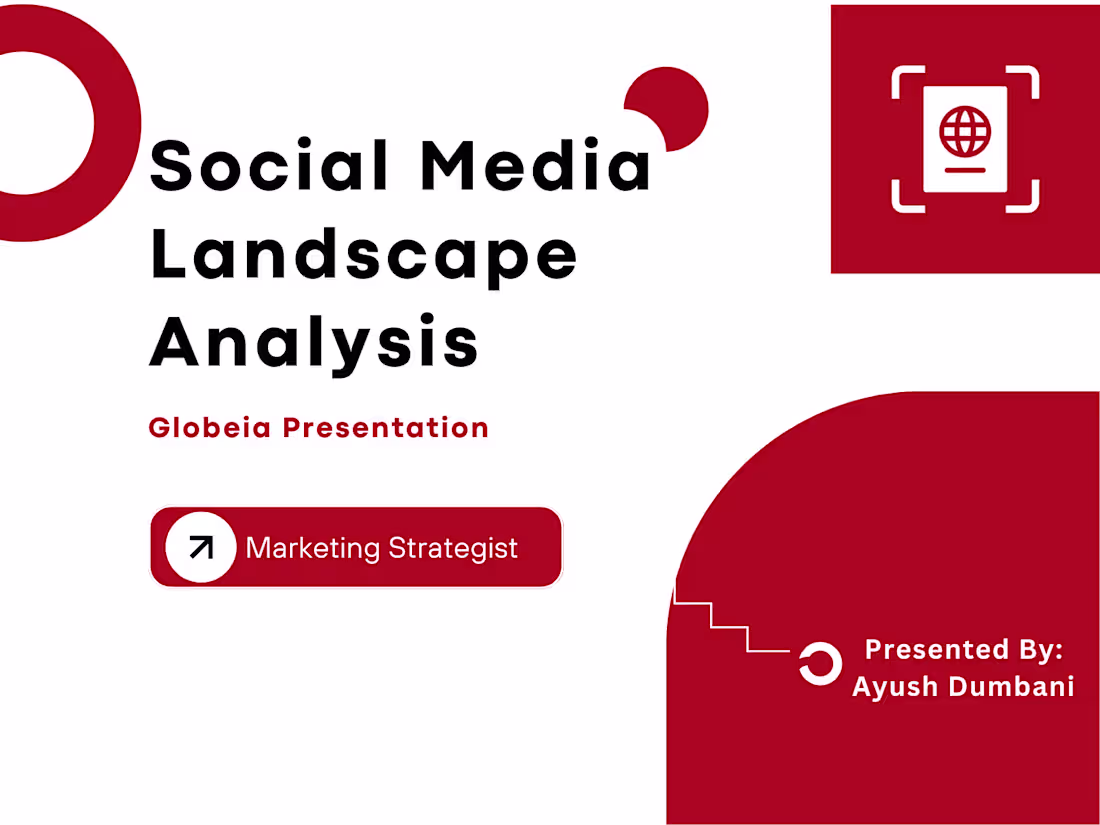 Social Media Landscape Analysis

Globeia Presentation

Marketing Strategist

Presented By:
Ayush Dumbani